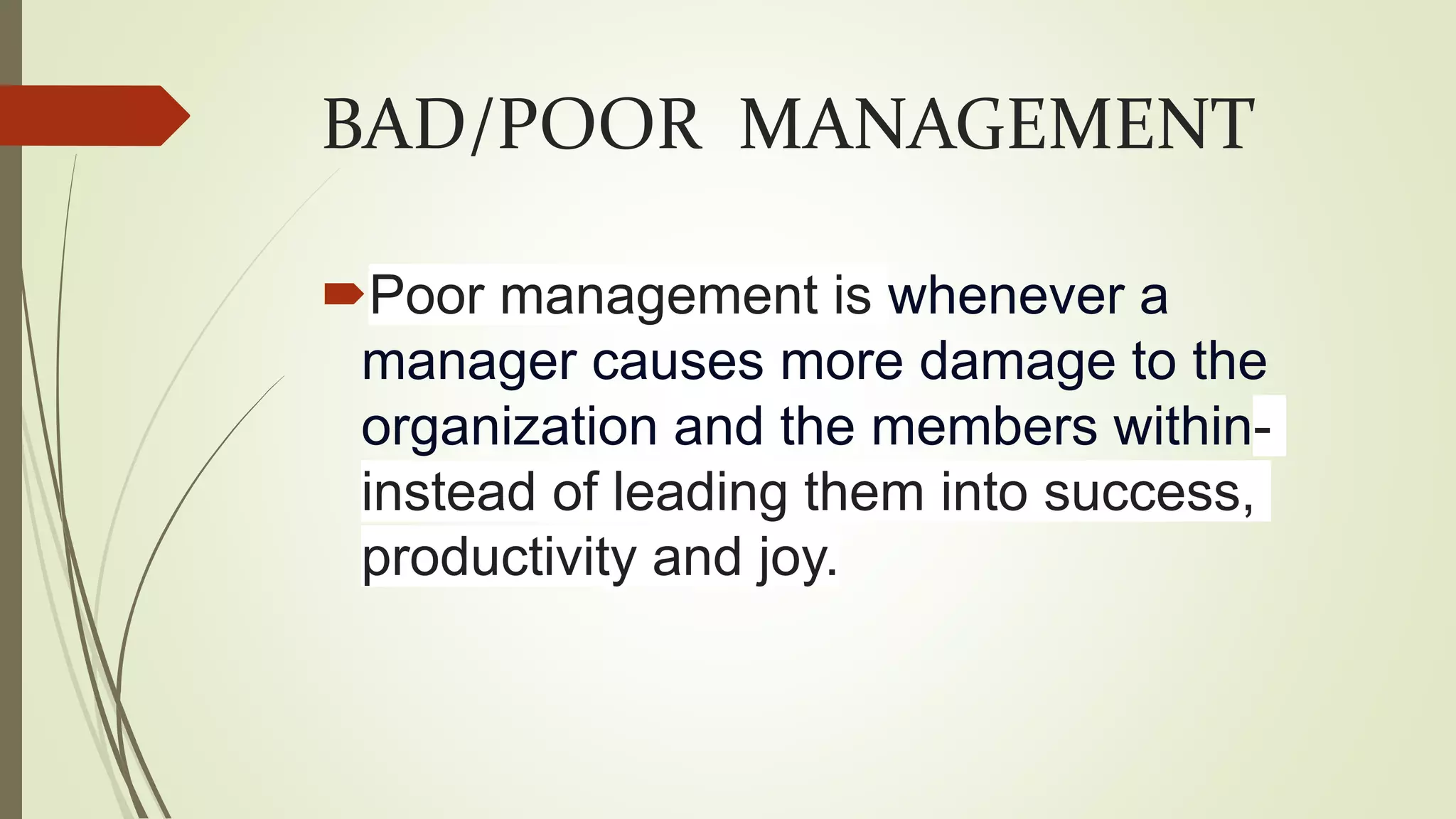 BAD/POOR MANAGEMENT

Poor management is whenever a manager causes more damage to the organization and the members within- instead of leading them into success, productivity and joy.